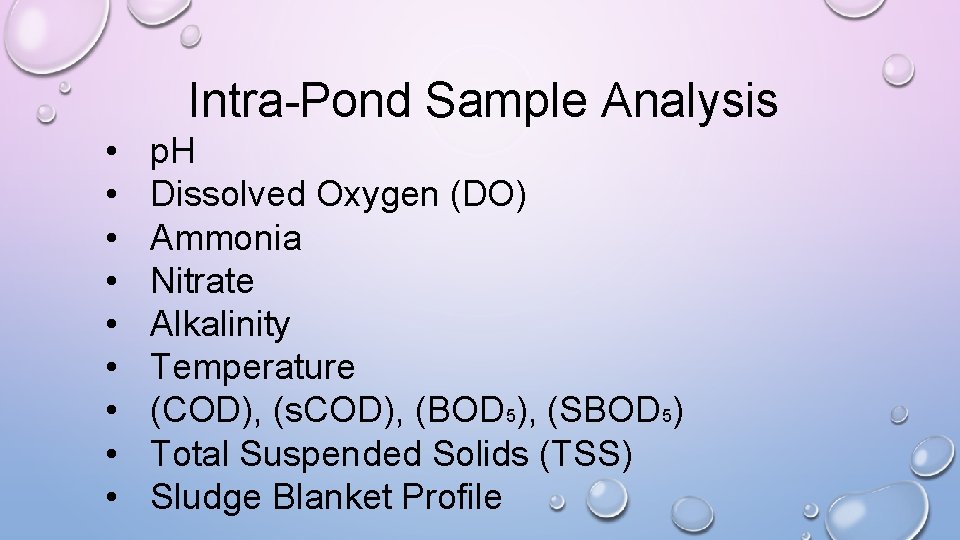 Intra-Pond Sample Analysis

• pH
• Dissolved Oxygen (DO)
• Ammonia
• Nitrate
• Alkalinity
• Temperature
• (COD), (sCOD), ($BOD_5$), ($SBOD_5$)
• Total Suspended Solids (TSS)
• Sludge Blanket Profile